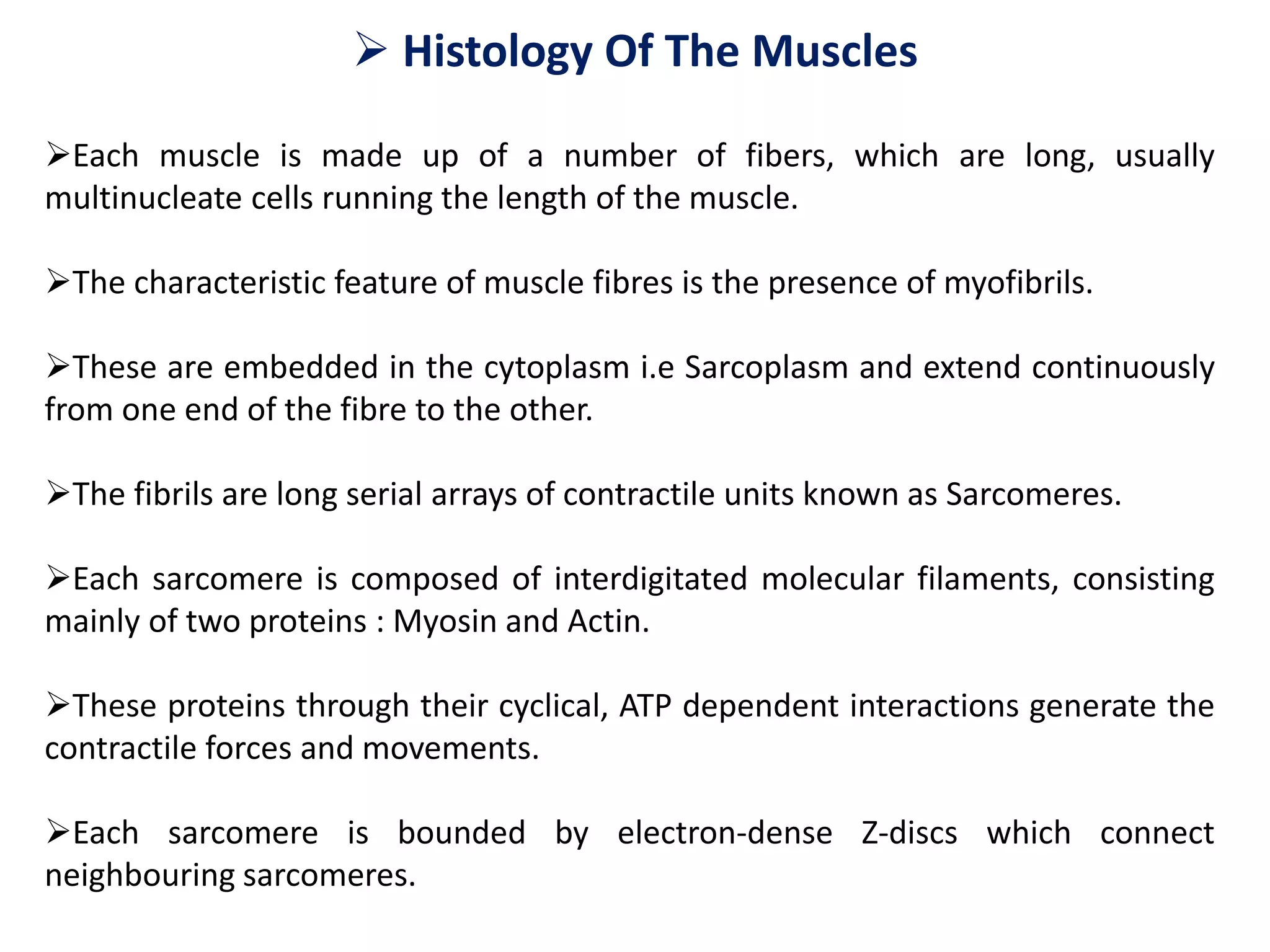 ➢ Histology Of The Muscles

➢Each muscle is made up of a number of fibers, which are long, usually multinucleate cells running the length of the muscle.

➢The characteristic feature of muscle fibres is the presence of myofibrils.

➢These are embedded in the cytoplasm i.e Sarcoplasm and extend continuously from one end of the fibre to the other.

➢The fibrils are long serial arrays of contractile units known as Sarcomeres.

➢Each sarcomere is composed of interdigitated molecular filaments, consisting mainly of two proteins : Myosin and Actin.

➢These proteins through their cyclical, ATP dependent interactions generate the contractile forces and movements.

➢Each sarcomere is bounded by electron-dense Z-discs which connect neighbouring sarcomeres.